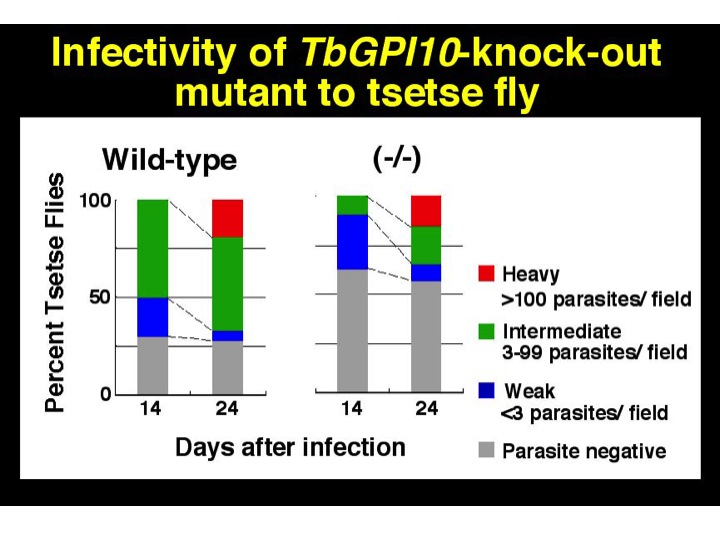 Infectivity of TbGPI10-knock-out mutant to tsetse fly

Wild-type

(-/-)

Percent Tsetse Flies

100

50

0

14

24

14

24

Days after infection

Heavy
>100 parasites/ field

Intermediate
3-99 parasites/ field

Weak
<3 parasites/ field

Parasite negative